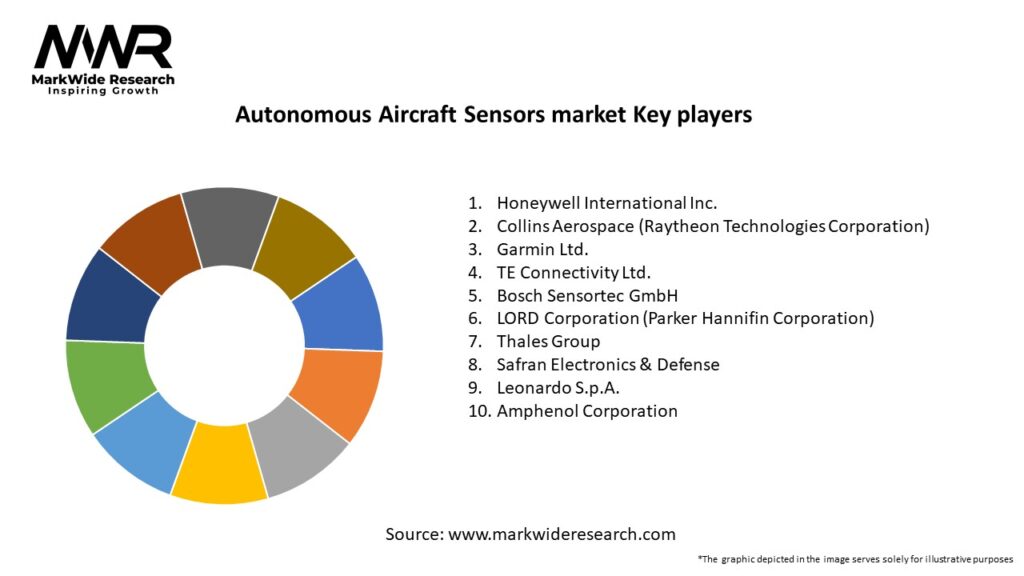 MWR
MarkWide Research
Inspiring Growth

Autonomous Aircraft Sensors market Key players

1. Honeywell International Inc.
2. Collins Aerospace (Raytheon Technologies Corporation)
3. Garmin Ltd.
4. TE Connectivity Ltd.
5. Bosch Sensortec GmbH
6. LORD Corporation (Parker Hannifin Corporation)
7. Thales Group
8. Safran Electronics & Defense
9. Leonardo S.p.A.
10. Amphenol Corporation

Source: www.markwideresearch.com

*The graphic depicted in the image serves solely for illustrative purposes